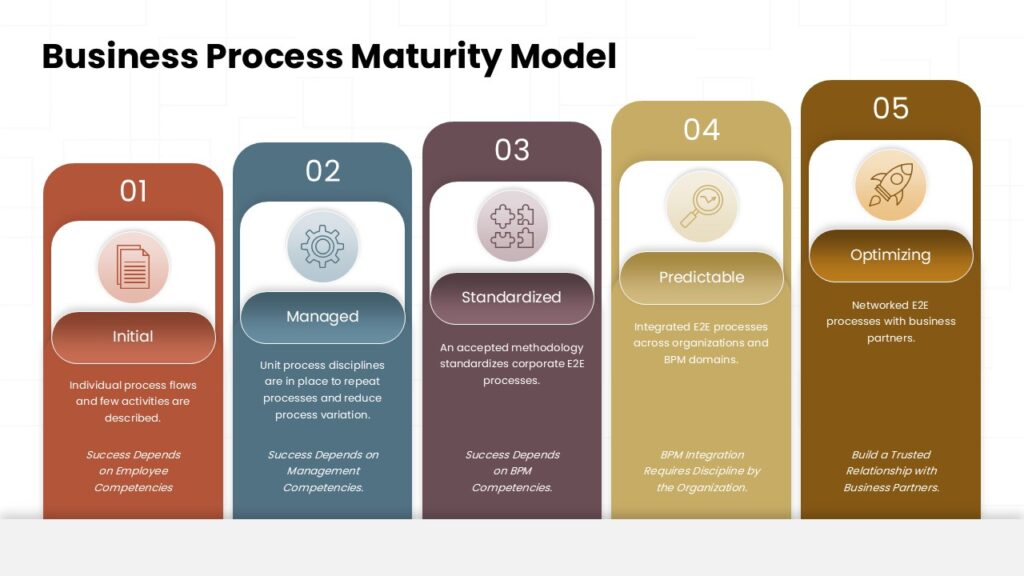 Business Process Maturity Model

01

Initial

Individual process flows and few activities are described.

Success Depends on Employee Competencies

02

Managed

Unit process disciplines are in place to repeat processes and reduce process variation.

Success Depends on Management Competencies.

03

Standardized

An accepted methodology standardizes corporate E2E processes.

Success Depends on BPM Competencies.

04

Predictable

Integrated E2E processes across organizations and BPM domains.

BPM Integration Requires Discipline by the Organization.

05

Optimizing

Networked E2E processes with business partners.

Build a Trusted Relationship with Business Partners.